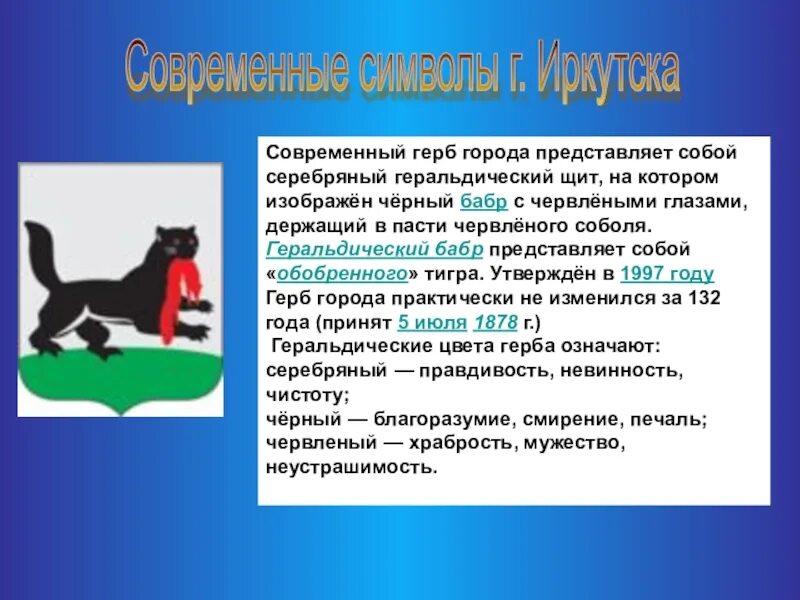 Современные символы г. Иркутска

Современный герб города представляет собой серебряный геральдический щит, на котором изображён чёрный бабр с червлёными глазами, держащий в пасти червлёного соболя. Геральдический бабр представляет собой «обобренного» тигра. Утверждён в 1997 году Герб города практически не изменился за 132 года (принят 5 июля 1878 г.)

Геральдические цвета герба означают:
серебряный — правдивость, невинность, чистоту;
чёрный — благоразумие, смирение, печаль;
червленый — храбрость, мужество, неустрашимость.